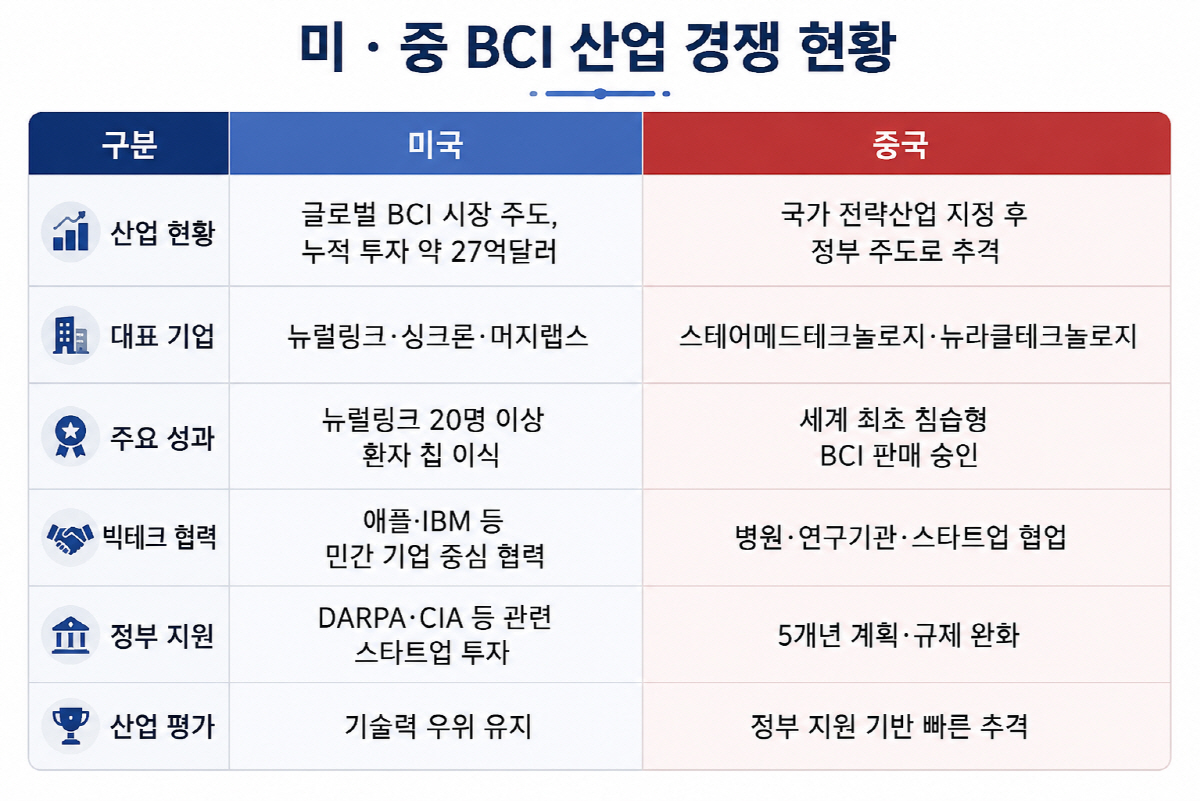 미 · 중 BCI 산업 경쟁 현황

| 구분 | 미국 | 중국 |
|---|---|---|
| 산업 현황 | 글로벌 BCI 시장 주도, 누적 투자 약 27억달러 | 국가 전략산업 지정 후 정부 주도로 추격 |
| 대표 기업 | 뉴럴링크·싱크론·머지랩스 | 스테어메드테크놀로지·뉴라클테크놀로지 |
| 주요 성과 | 뉴럴링크 20명 이상 환자 칩 이식 | 세계 최초 침습형 BCI 판매 승인 |
| 빅테크 협력 | 애플·IBM 등 민간 기업 중심 협력 | 병원·연구기관·스타트업 협업 |
| 정부 지원 | DARPA·CIA 등 관련 스타트업 투자 | 5개년 계획·규제 완화 |
| 산업 평가 | 기술력 우위 유지 | 정부 지원 기반 빠른 추격 |